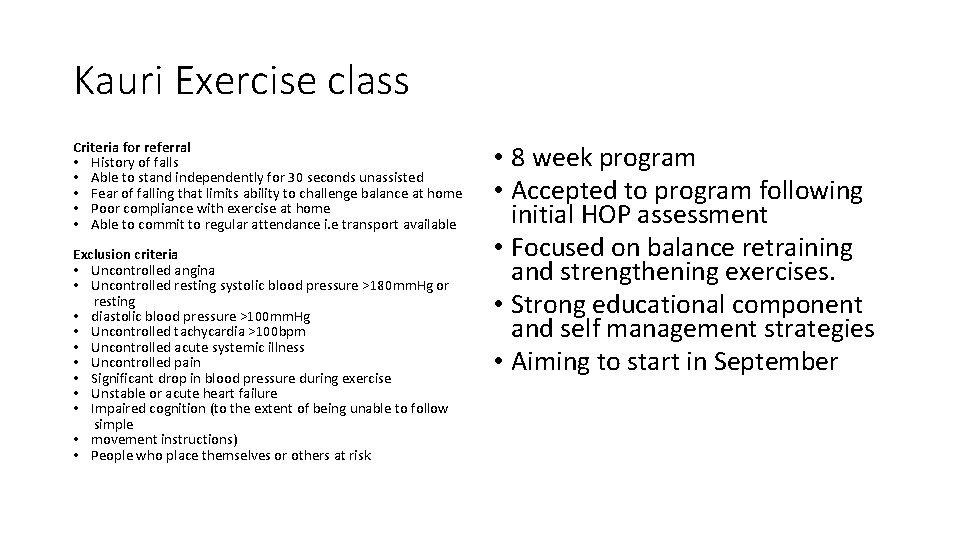 Kauri Exercise class

Criteria for referral
• History of falls
• Able to stand independently for 30 seconds unassisted
• Fear of falling that limits ability to challenge balance at home
• Poor compliance with exercise at home
• Able to commit to regular attendance i.e transport available

Exclusion criteria
• Uncontrolled angina
• Uncontrolled resting systolic blood pressure >180mmHg or resting
• diastolic blood pressure >100mmHg
• Uncontrolled tachycardia >100bpm
• Uncontrolled acute systemic illness
• Uncontrolled pain
• Significant drop in blood pressure during exercise
• Unstable or acute heart failure
• Impaired cognition (to the extent of being unable to follow simple
• movement instructions)
• People who place themselves or others at risk

• 8 week program
• Accepted to program following initial HOP assessment
• Focused on balance retraining and strengthening exercises.
• Strong educational component and self management strategies
• Aiming to start in September